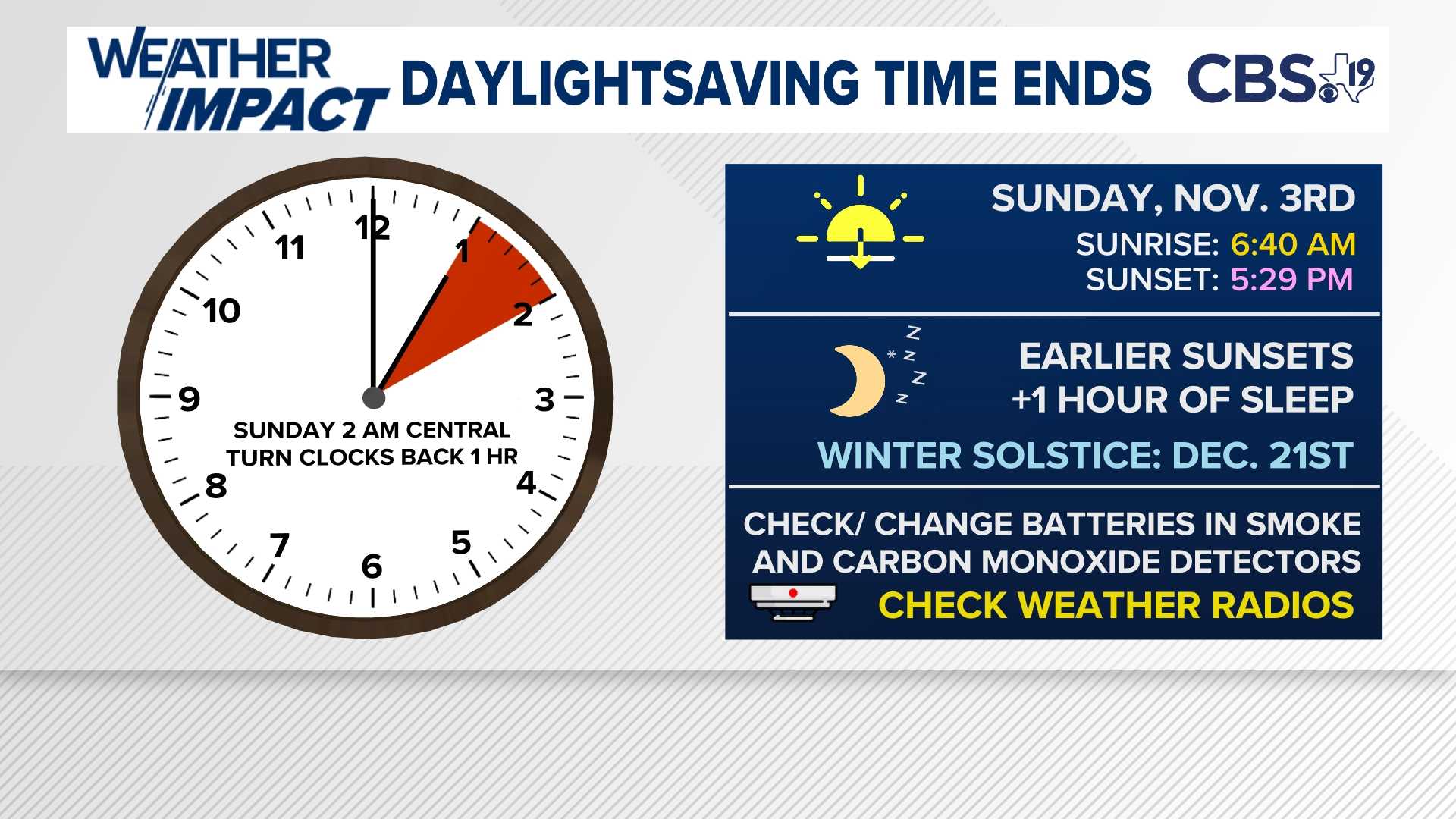 WEATHER IMPACT

DAYLIGHTSAVING TIME ENDS

CBS 19

12
1
2
3
4
5
6
7
8
9
10
11

SUNDAY 2 AM CENTRAL
TURN CLOCKS BACK 1 HR

SUNDAY, NOV. 3RD
SUNRISE: 6:40 AM
SUNSET: 5:29 PM

Z Z Z Z

EARLIER SUNSETS
+1 HOUR OF SLEEP

WINTER SOLSTICE: DEC. 21ST

CHECK/ CHANGE BATTERIES IN SMOKE AND CARBON MONOXIDE DETECTORS
CHECK WEATHER RADIOS